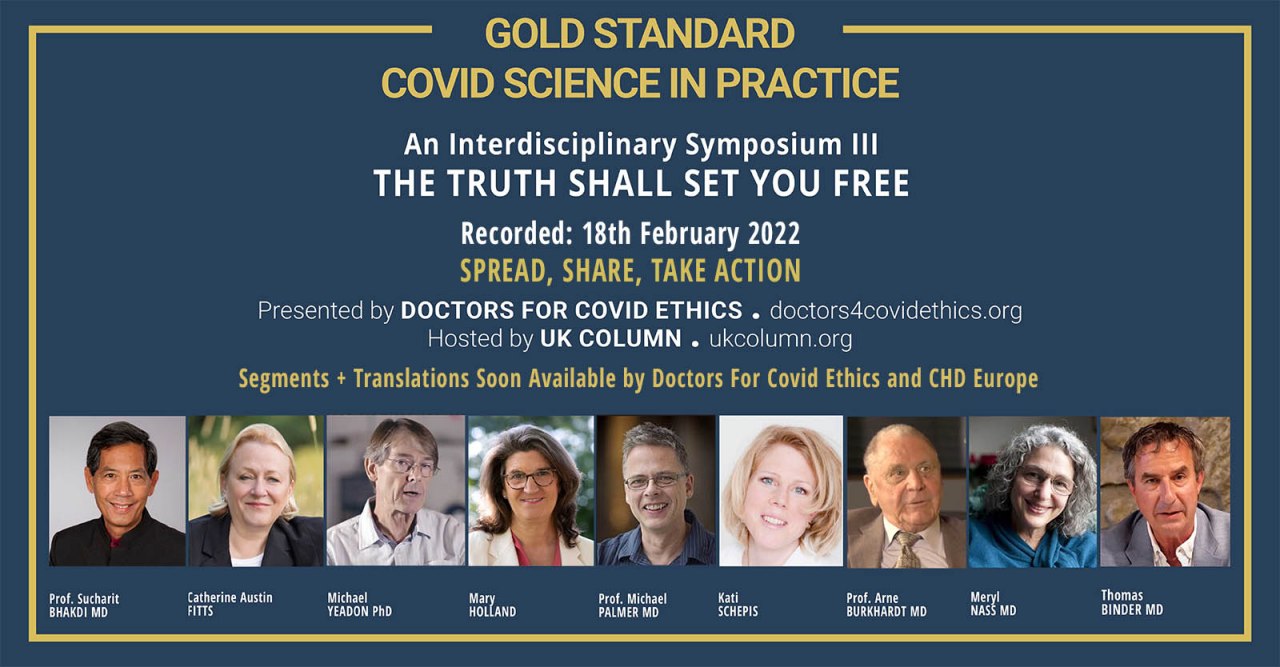 GOLD STANDARD
COVID SCIENCE IN PRACTICE

An Interdisciplinary Symposium III
THE TRUTH SHALL SET YOU FREE

Recorded: 18th February 2022
SPREAD, SHARE, TAKE ACTION

Presented by DOCTORS FOR COVID ETHICS . doctors4covidethics.org
Hosted by UK COLUMN . ukcolumn.org

Segments + Translations Soon Available by Doctors For Covid Ethics and CHD Europe

Prof. Sucharit BHAKDI MD

Catherine Austin FITTS

Michael YEADON PhD

Mary HOLLAND

Prof. Michael PALMER MD

Kati SCHEPIS

Prof. Arne BURKHARDT MD

Meryl NASS MD

Thomas BINDER MD